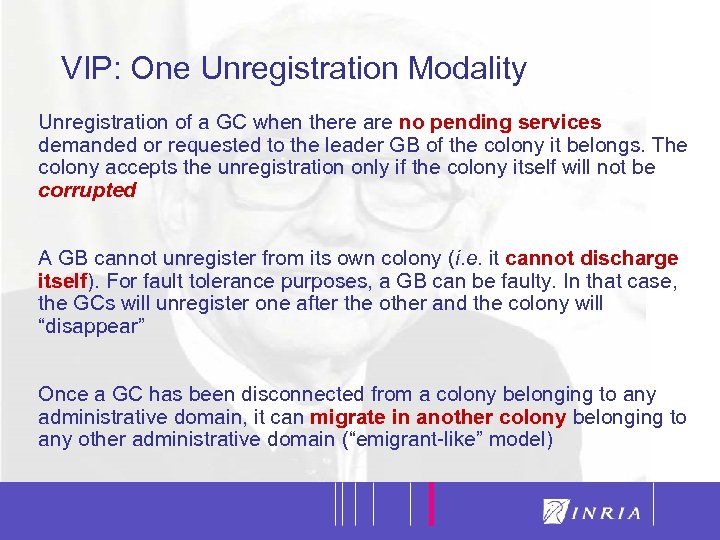 VIP: One Unregistration Modality

Unregistration of a GC when there are no pending services demanded or requested to the leader GB of the colony it belongs. The colony accepts the unregistration only if the colony itself will not be corrupted

A GB cannot unregister from its own colony (i.e. it cannot discharge itself). For fault tolerance purposes, a GB can be faulty. In that case, the GCs will unregister one after the other and the colony will "disappear"

Once a GC has been disconnected from a colony belonging to any administrative domain, it can migrate in another colony belonging to any other administrative domain ("emigrant-like" model)

INRIA